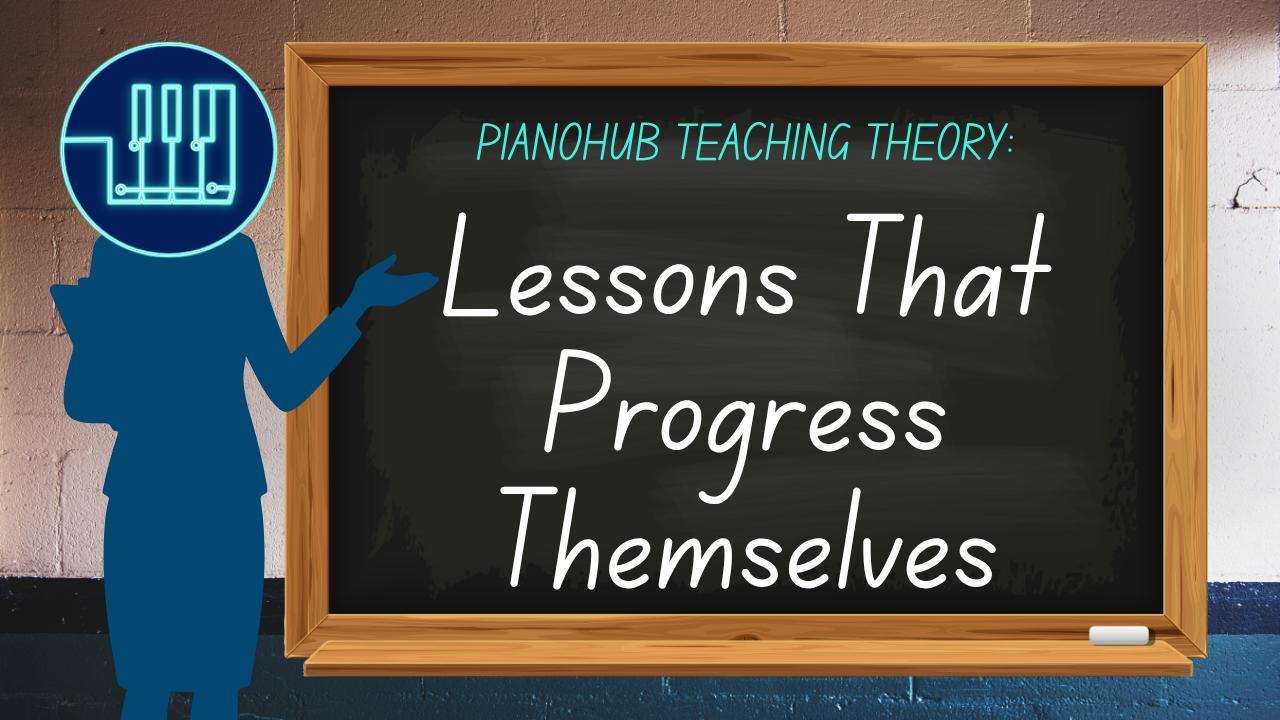 PIANOHUB TEACHING THEORY:

Lessons That Progress Themselves